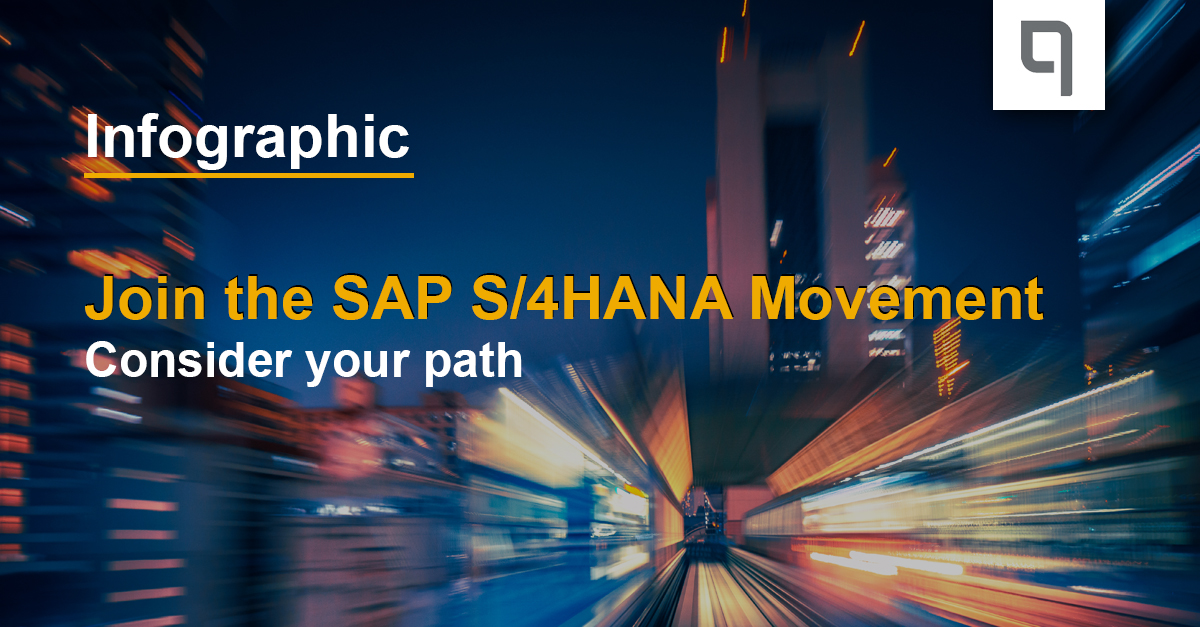 Infographic

Join the SAP S/4HANA Movement
Consider your path